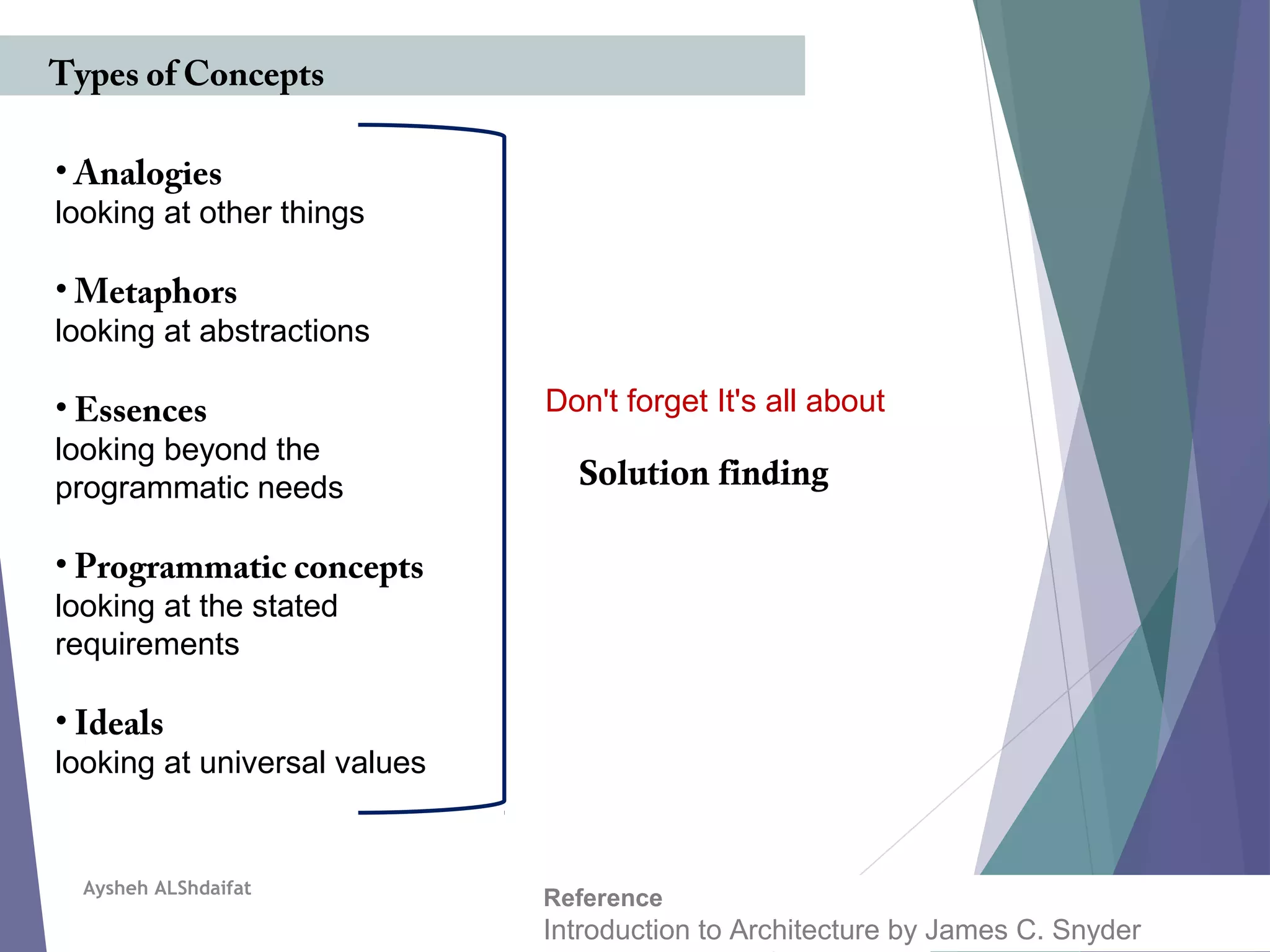 Types of Concepts

• Analogies
looking at other things

• Metaphors
looking at abstractions

• Essences
looking beyond the programmatic needs

• Programmatic concepts
looking at the stated requirements

• Ideals
looking at universal values

Don't forget It's all about

Solution finding

Aysheh ALShdaifat

Reference
Introduction to Architecture by James C. Snyder